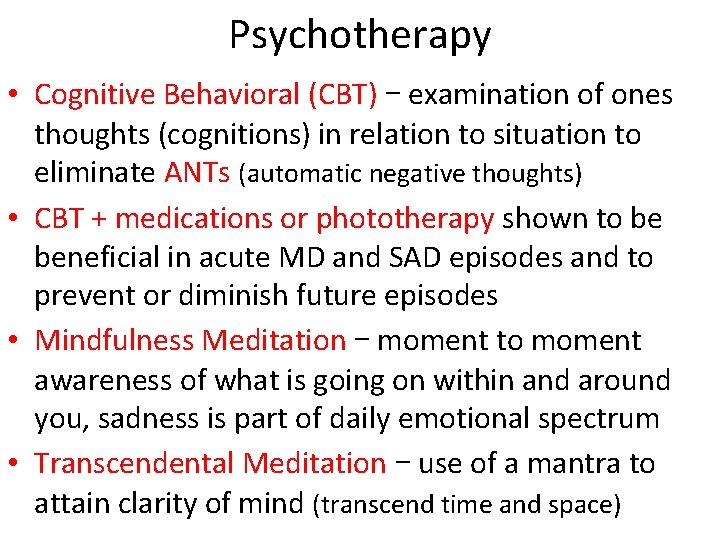 Psychotherapy

• Cognitive Behavioral (CBT) – examination of ones thoughts (cognitions) in relation to situation to eliminate ANTs (automatic negative thoughts)
• CBT + medications or phototherapy shown to be beneficial in acute MD and SAD episodes and to prevent or diminish future episodes
• Mindfulness Meditation – moment to moment awareness of what is going on within and around you, sadness is part of daily emotional spectrum
• Transcendental Meditation – use of a mantra to attain clarity of mind (transcend time and space)